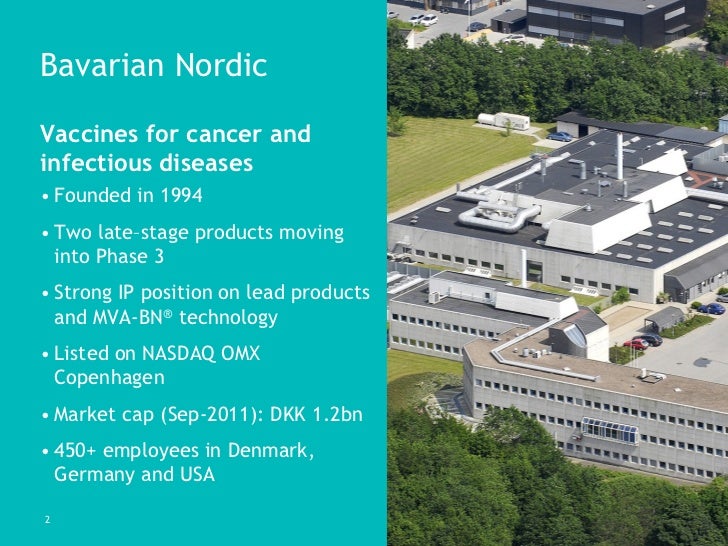 Bavarian Nordic

Vaccines for cancer and infectious diseases

• Founded in 1994

• Two late-stage products moving into Phase 3

• Strong IP position on lead products and MVA-BN® technology

• Listed on NASDAQ OMX Copenhagen

• Market cap (Sep-2011): DKK 1.2bn

• 450+ employees in Denmark, Germany and USA

2